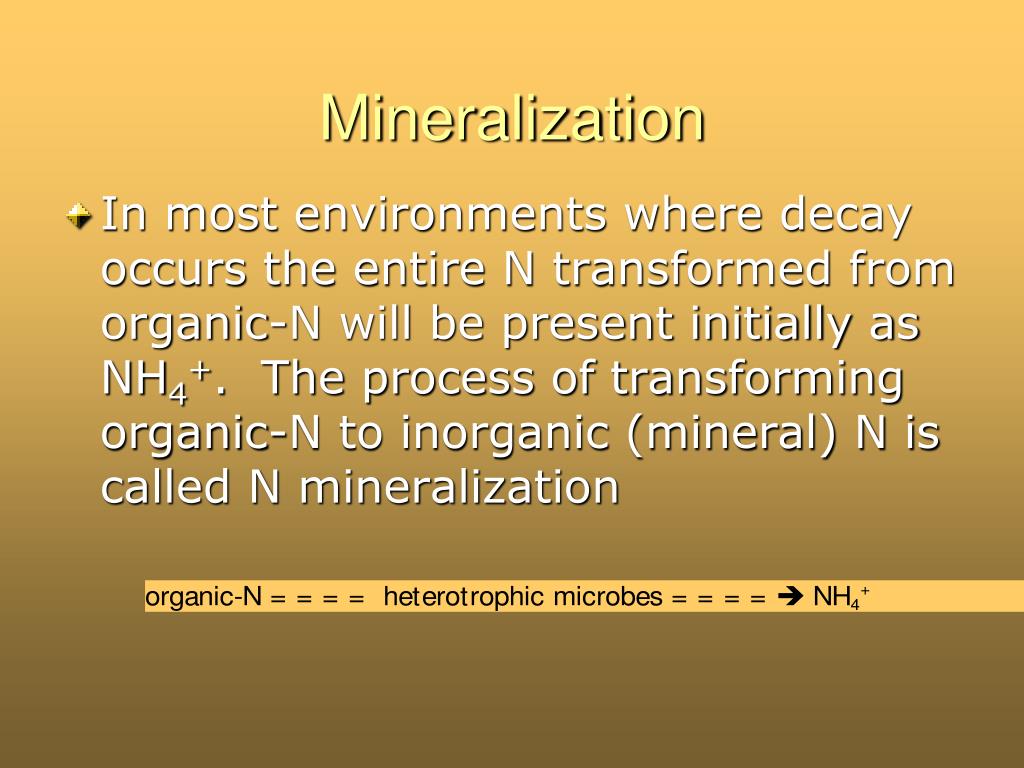 Mineralization

In most environments where decay occurs the entire N transformed from organic-N will be present initially as $NH_4^+$. The process of transforming organic-N to inorganic (mineral) N is called N mineralization

organic-N = = = = heterotrophic microbes = = = = ➔ $NH_4^+$